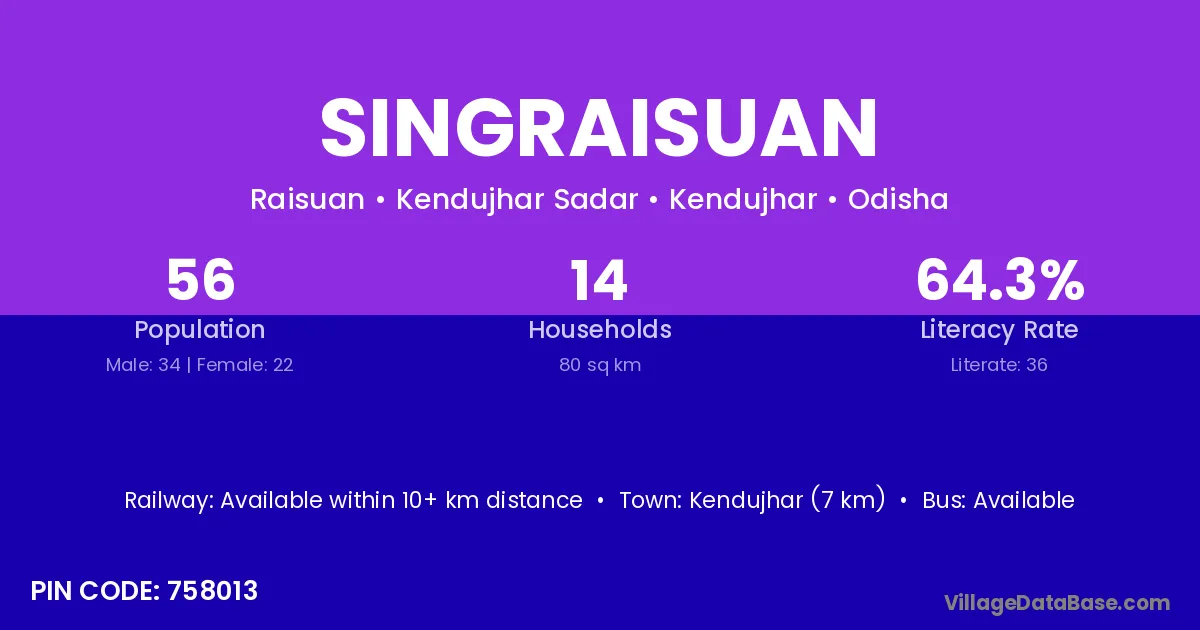 SINGRAISUAN

Raisuan • Kendujhar Sadar • Kendujhar • Odisha

56
Population
Male: 34 | Female: 22

14
Households
80 sq km

64.3%
Literacy Rate
Literate: 36

Railway: Available within 10+ km distance • Town: Kendujhar (7 km) • Bus: Available

PIN CODE: 758013

VillageDataBase.com